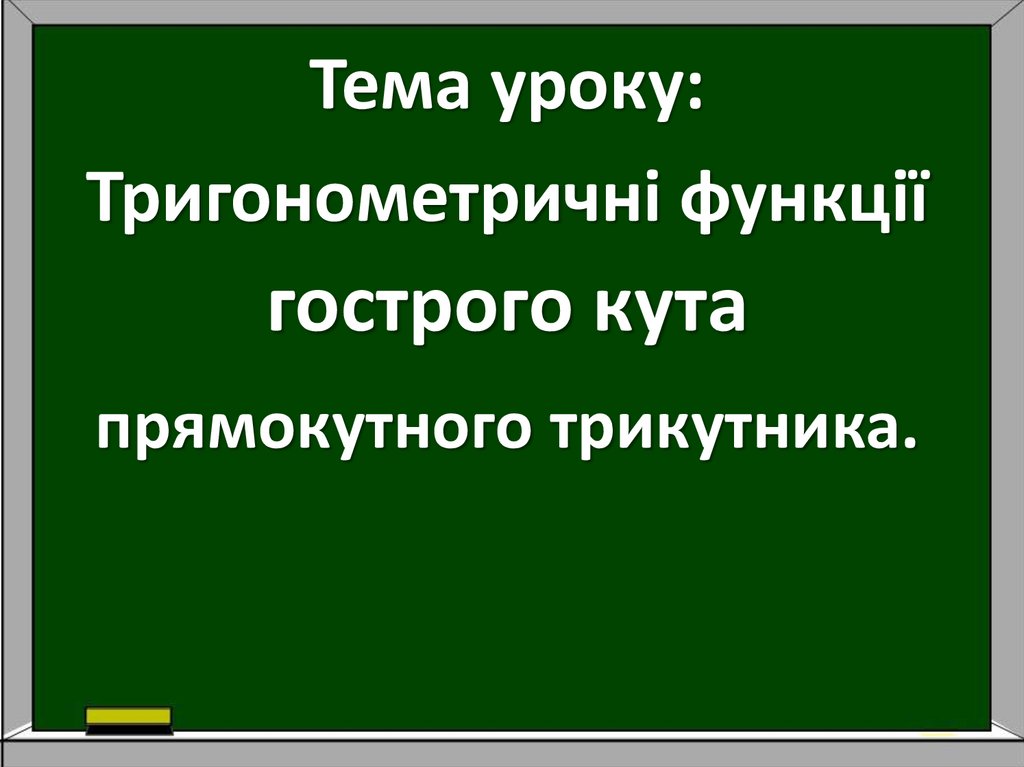 Тема уроку:

Тригонометричні функції гострого кута прямокутного трикутника.